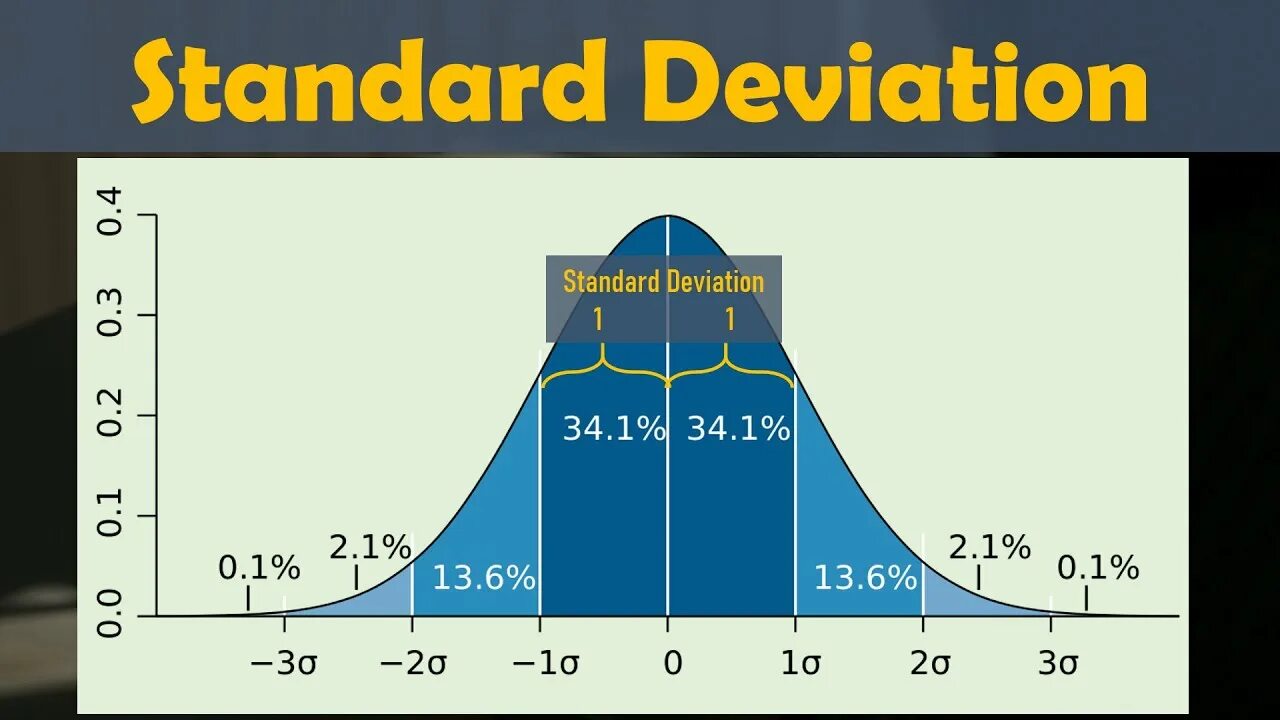 Standard Deviation

0.4
0.3
0.2
0.1
0.0

Standard Deviation
1 1

34.1% 34.1%

0.1% 2.1% 13.6% 13.6% 2.1% 0.1%

$-3\sigma$ $-2\sigma$ $-1\sigma$ 0 $1\sigma$ $2\sigma$ $3\sigma$